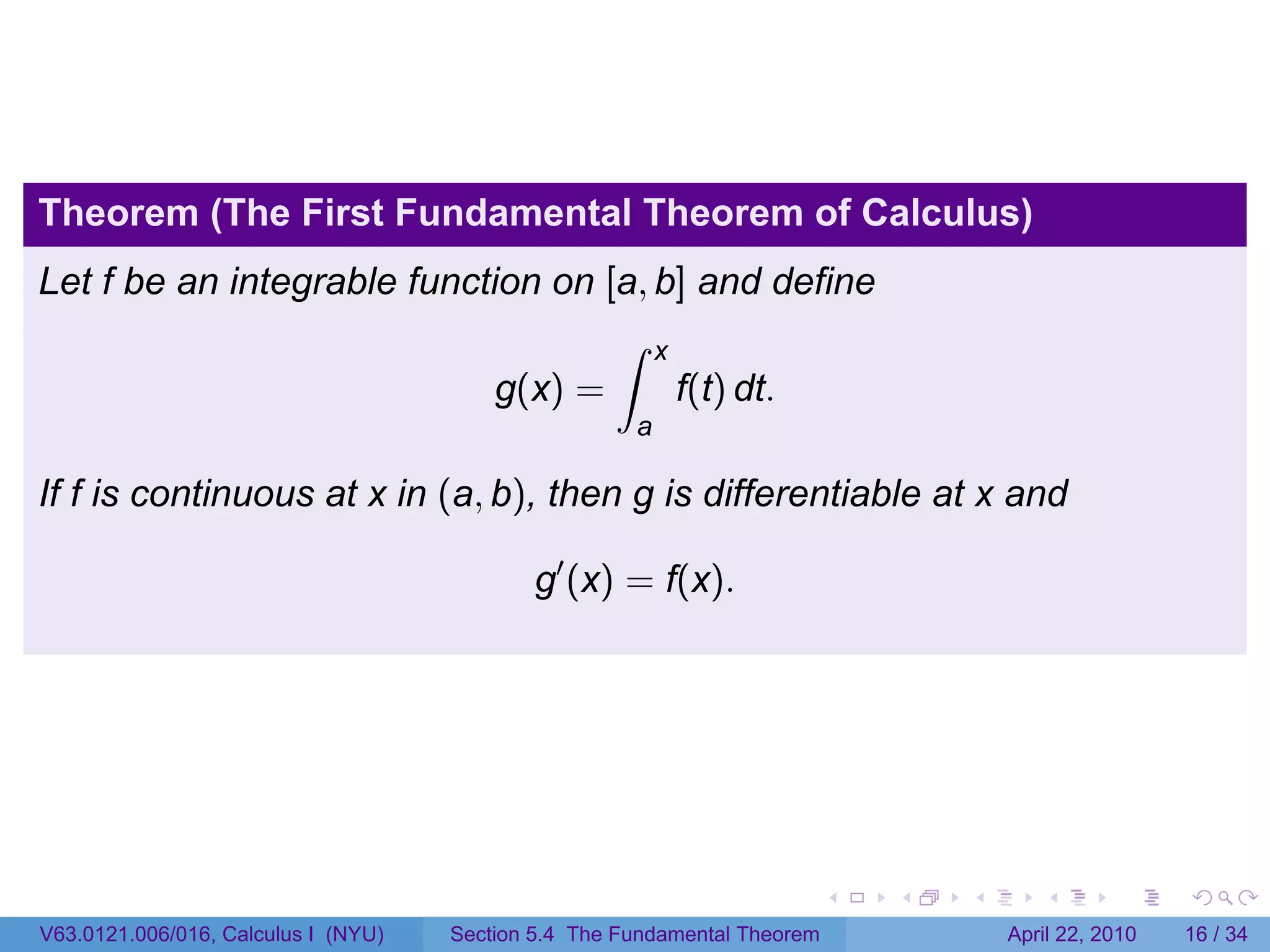 Theorem (The First Fundamental Theorem of Calculus)

Let $f$ be an integrable function on $[a, b]$ and define

$$g(x) = \int_a^x f(t)\,dt.$$

If $f$ is continuous at $x$ in $(a, b)$, then $g$ is differentiable at $x$ and

$$g'(x) = f(x).$$

V63.0121.006/016, Calculus I (NYU) Section 5.4 The Fundamental Theorem April 22, 2010 16 / 34